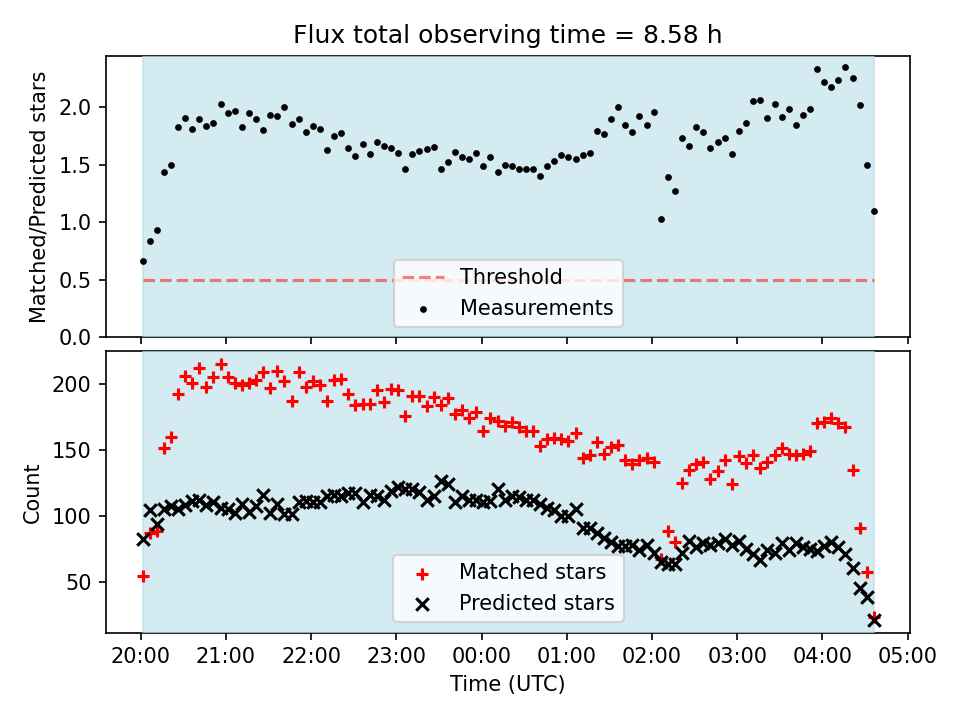 Flux total observing time = 8.58 h

Matched/Predicted stars

2.0
1.5
1.0
0.5
0.0

Threshold
Measurements

Count

200
150
100
50

Matched stars
Predicted stars

20:00 21:00 22:00 23:00 00:00 01:00 02:00 03:00 04:00 05:00

Time (UTC)